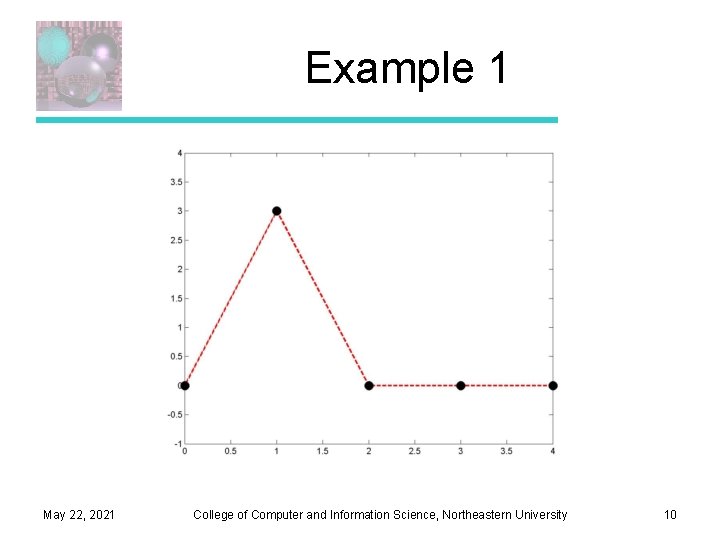 Example 1

4
3.5
3
2.5
2
1.5
1
0.5
0
-0.5
-1

0
0.5
1
1.5
2
2.5
3
3.5
4

May 22, 2021

College of Computer and Information Science, Northeastern University

10